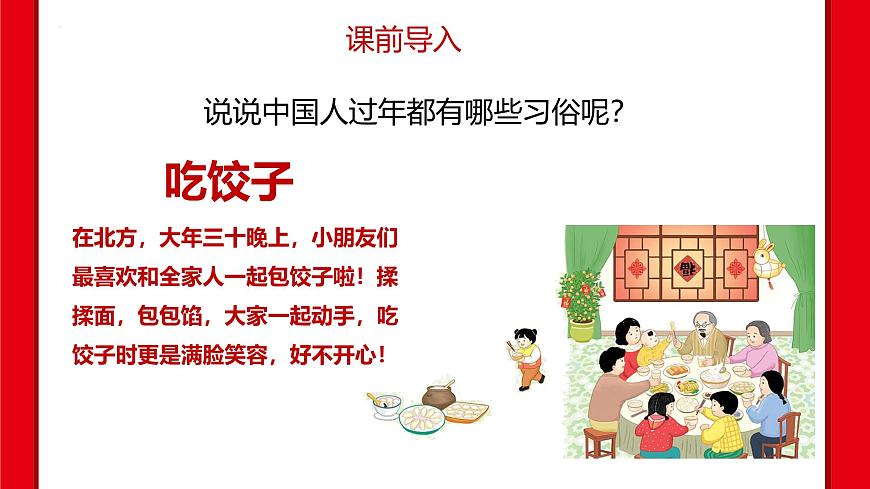 课前导入

说说中国人过年都有哪些习俗呢？

吃饺子

在北方，大年三十晚上，小朋友们最喜欢和全家人一起包饺子啦！揉揉面，包包馅，大家一起动手，吃饺子时更是满脸笑容，好不开心！

福